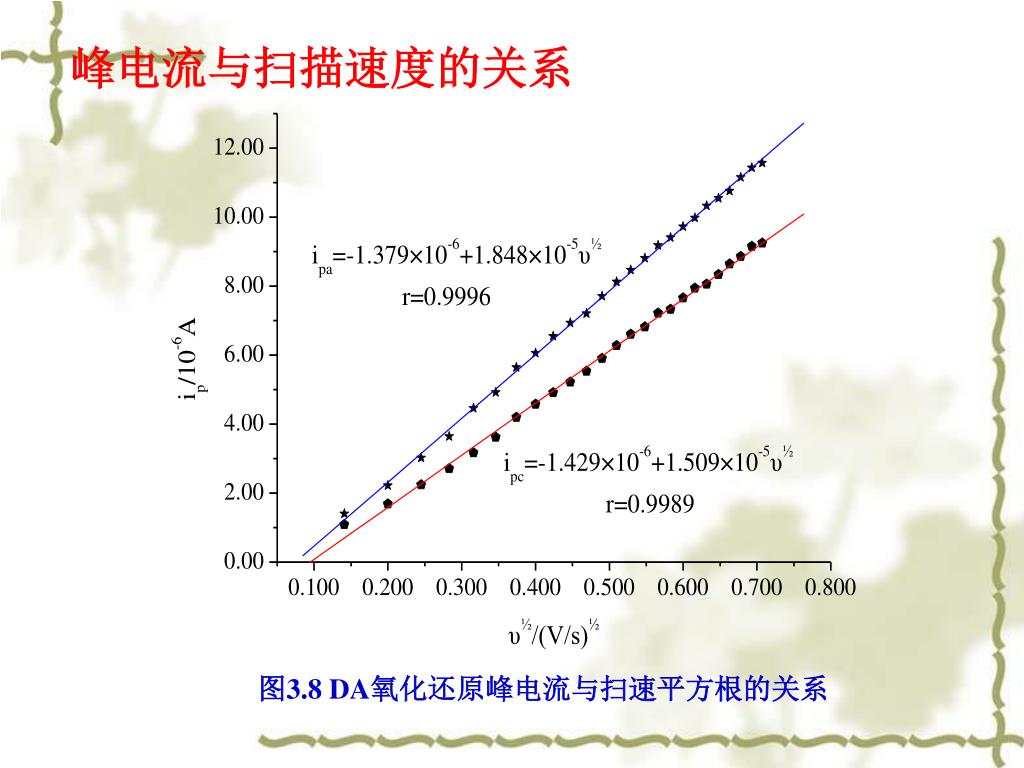 峰电流与扫描速度的关系

12.00
10.00
8.00
6.00
4.00
2.00
0.00

$i_p/10^{-6}A$

$i_{pa}=-1.379\times10^{-6}+1.848\times10^{-5}\upsilon^{½}$
r=0.9996

$i_{pc}=-1.429\times10^{-6}+1.509\times10^{-5}\upsilon^{½}$
r=0.9989

0.100 0.200 0.300 0.400 0.500 0.600 0.700 0.800

$\upsilon^{½}/(V/s)^{½}$

图3.8 DA氧化还原峰电流与扫速平方根的关系